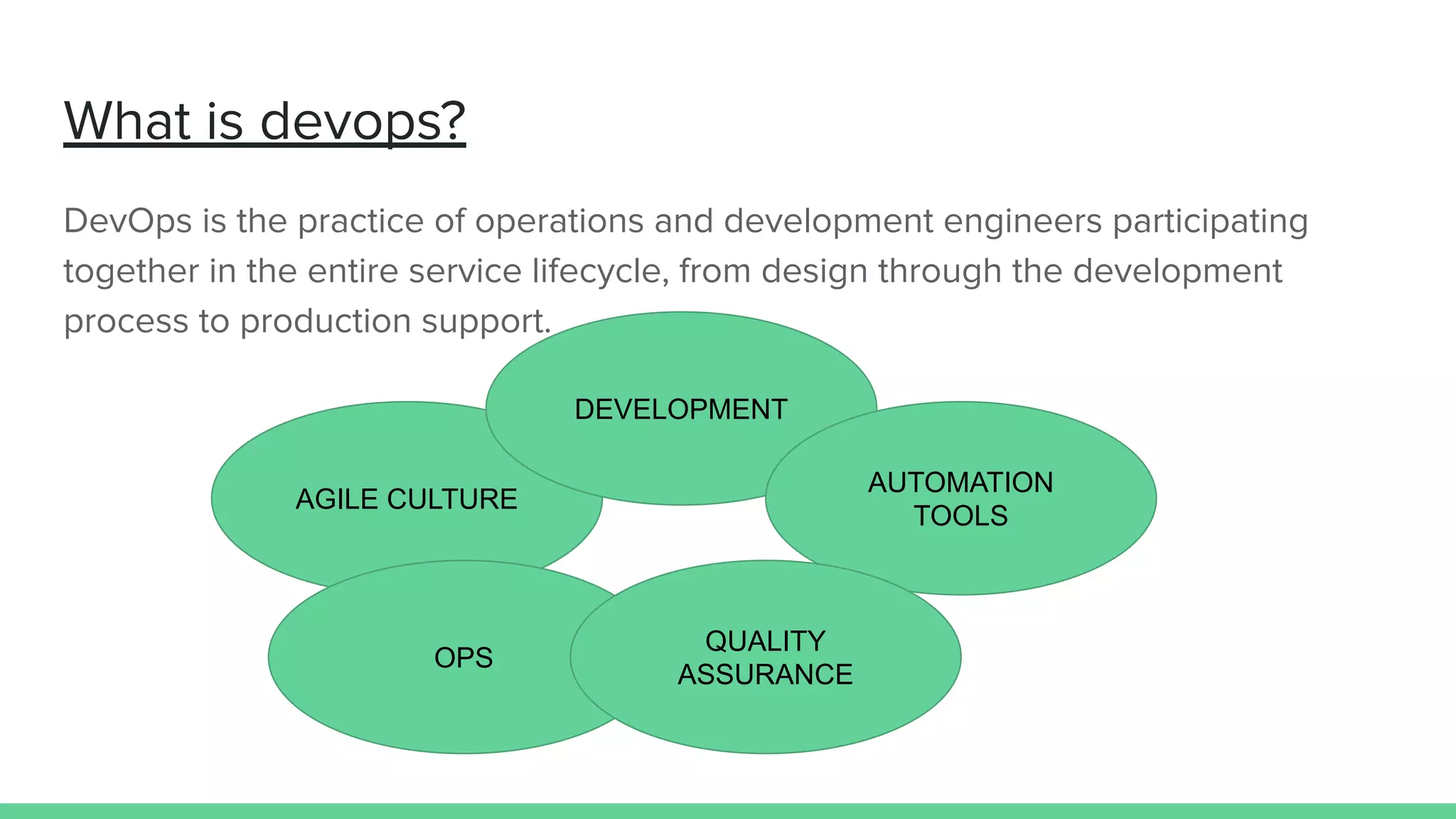 What is devops?

DevOps is the practice of operations and development engineers participating together in the entire service lifecycle, from design through the development process to production support.

DEVELOPMENT

AGILE CULTURE

AUTOMATION TOOLS

OPS

QUALITY ASSURANCE